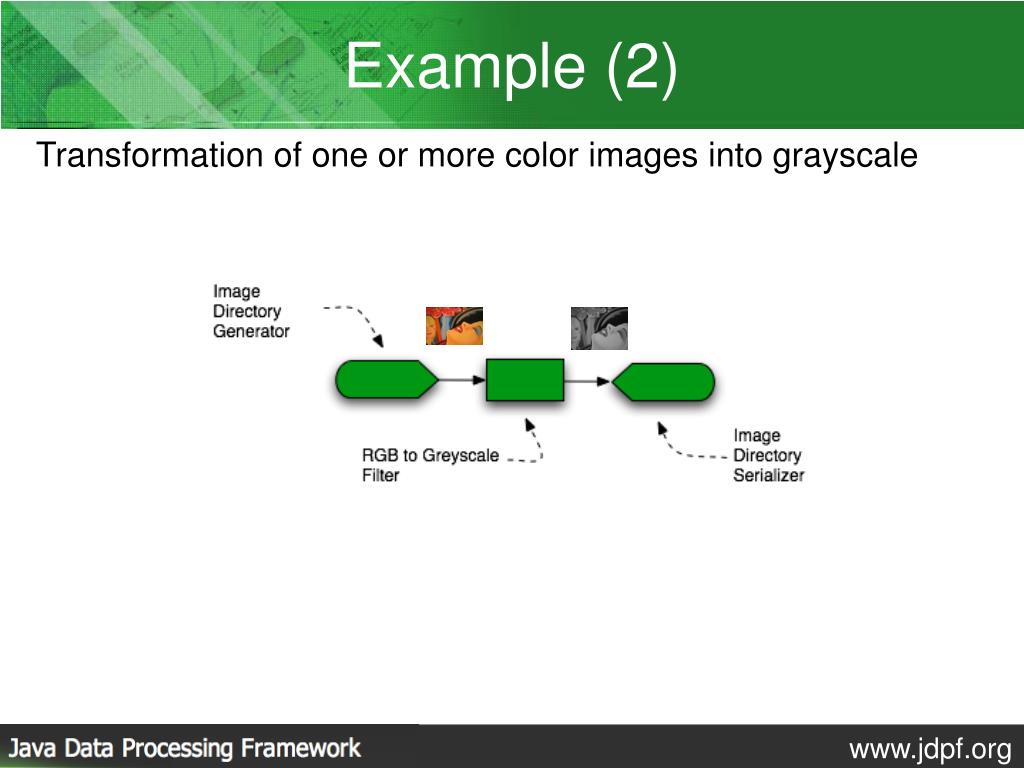 Example (2)

Transformation of one or more color images into grayscale

Image Directory Generator

RGB to Greyscale Filter

Image Directory Serializer

Java Data Processing Framework

www.jdpf.org